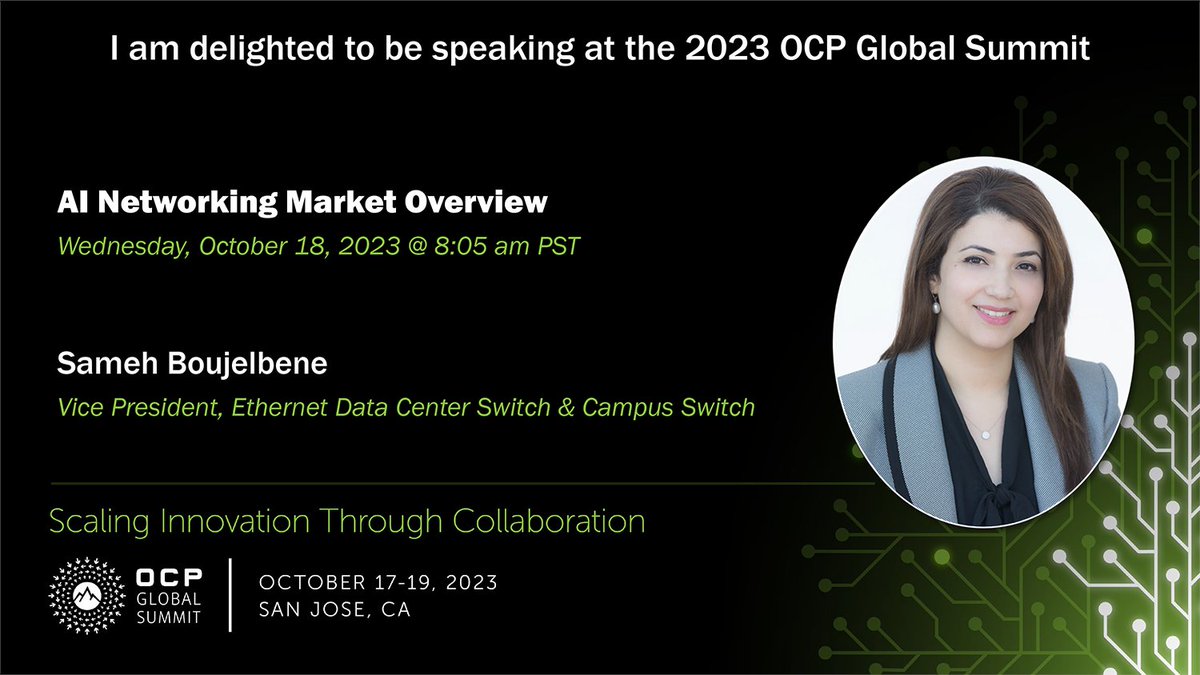 I am delighted to be speaking at the 2023 OCP Global Summit

AI Networking Market Overview

Wednesday, October 18, 2023 @ 8:05 am PST

Sameh Boujelbene

Vice President, Ethernet Data Center Switch & Campus Switch

Scaling Innovation Through Collaboration

OCP GLOBAL SUMMIT

OCTOBER 17-19, 2023
SAN JOSE, CA